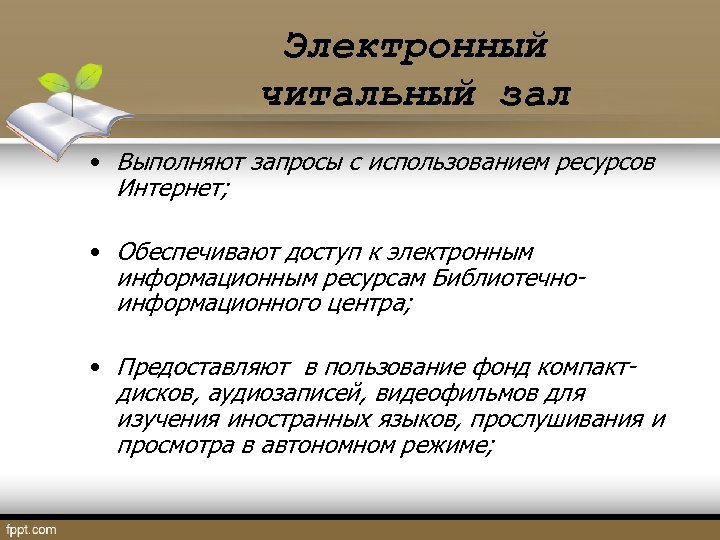 Электронный читальный зал

• Выполняют запросы с использованием ресурсов Интернет;

• Обеспечивают доступ к электронным информационным ресурсам Библиотечно-информационного центра;

• Предоставляют  в пользование фонд компакт-дисков, аудиозаписей, видеофильмов для изучения иностранных языков, прослушивания и просмотра в автономном режиме;

fppt.com